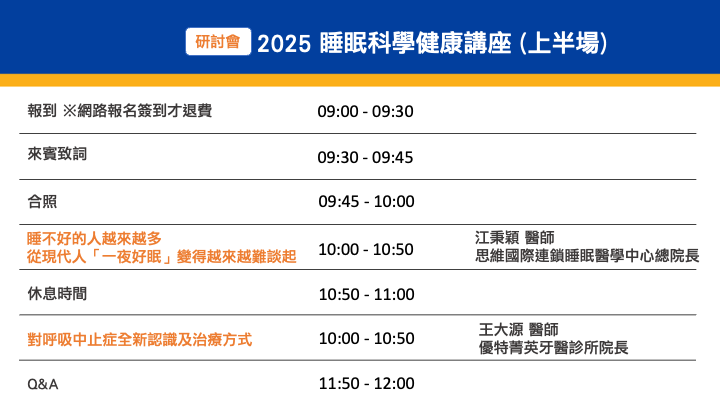 研討會 2025 睡眠科學健康講座 (上半場)

| | | |
|---|---|---|
| 報到 ※網路報名簽到才退費 | 09:00 - 09:30 | |
| 來賓致詞 | 09:30 - 09:45 | |
| 合照 | 09:45 - 10:00 | |
| 睡不好的人越來越多 從現代人「一夜好眠」變得越來越難談起 | 10:00 - 10:50 | 江秉穎 醫師 思維國際連鎖睡眠醫學中心總院長 |
| 休息時間 | 10:50 - 11:00 | |
| 對呼吸中止症全新認識及治療方式 | 10:00 - 10:50 | 王大源 醫師 優特菁英牙醫診所院長 |
| Q&A | 11:50 - 12:00 | |